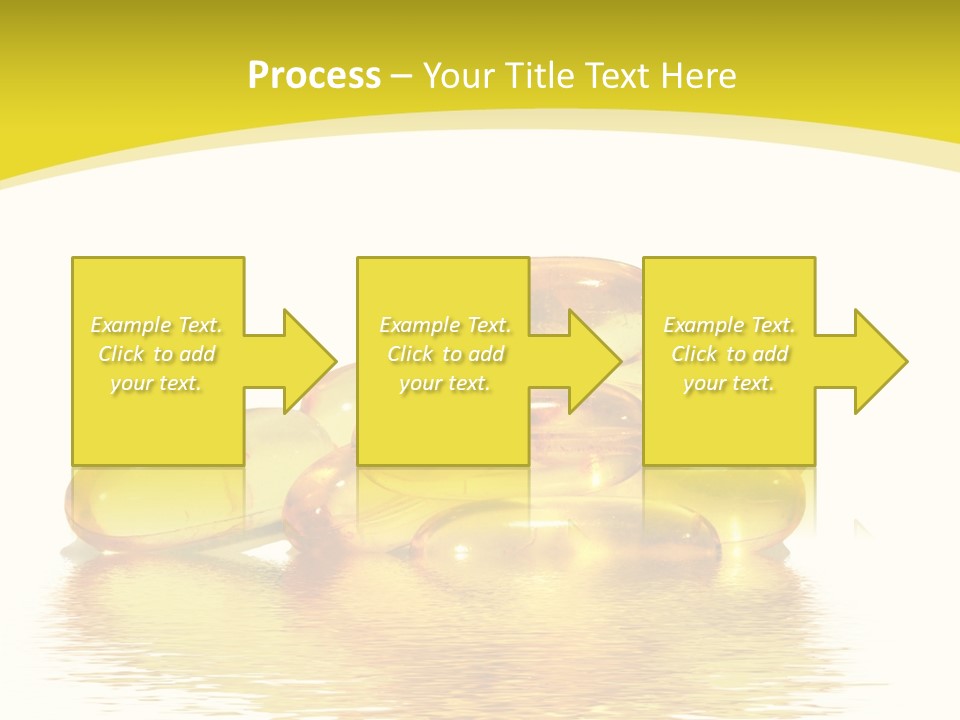 Process – Your Title Text Here

Example Text. Click to add your text.

Example Text. Click to add your text.

Example Text. Click to add your text.